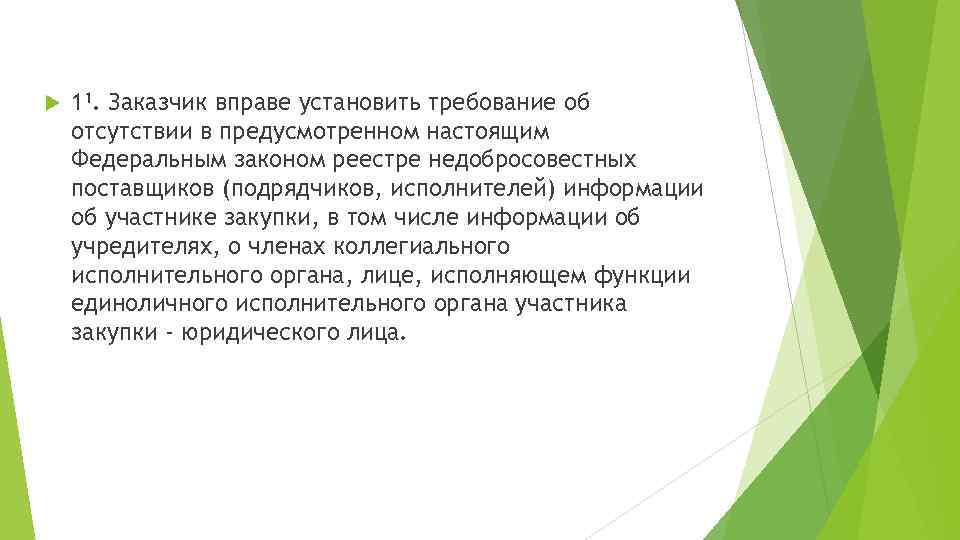 $1^1$. Заказчик вправе установить требование об отсутствии в предусмотренном настоящим Федеральным законом реестре недобросовестных поставщиков (подрядчиков, исполнителей) информации об участнике закупки, в том числе информации об учредителях, о членах коллегиального исполнительного органа, лице, исполняющем функции единоличного исполнительного органа участника закупки - юридического лица.